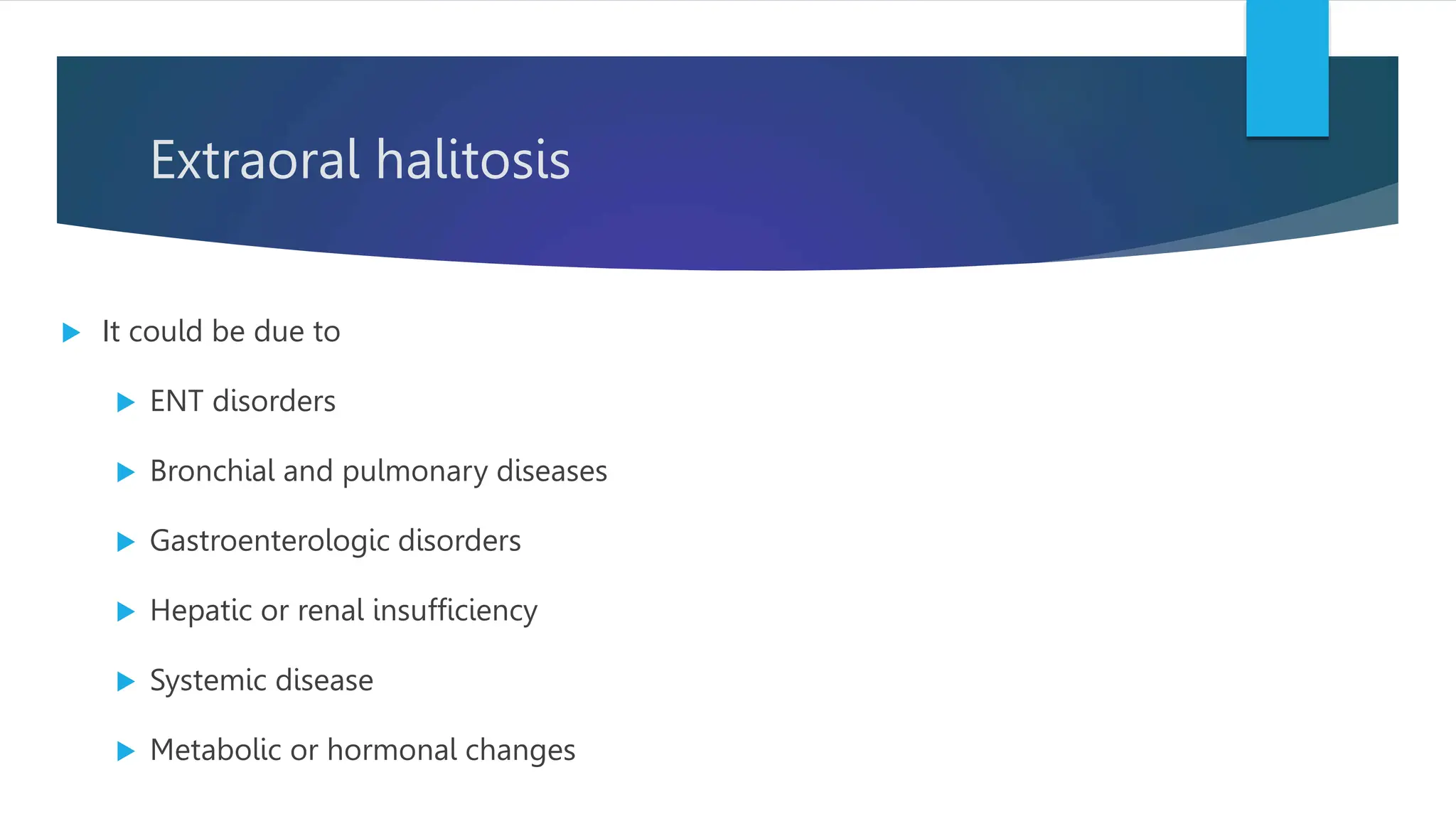 Extraoral halitosis

It could be due to

ENT disorders

Bronchial and pulmonary diseases

Gastroenterologic disorders

Hepatic or renal insufficiency

Systemic disease

Metabolic or hormonal changes